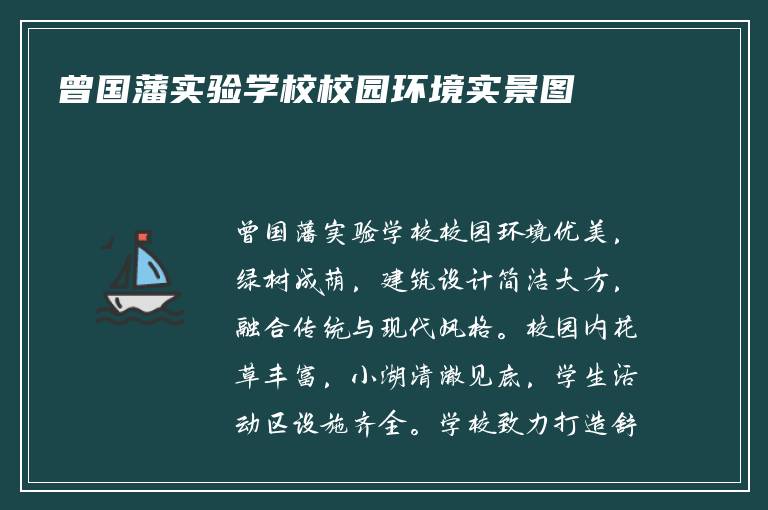 曾国藩实验学校校园环境实景图

曾国藩实验学校校园环境优美，绿树成荫，建筑设计简洁大方，融合传统与现代风格。校园内花草丰富，小湖清澈见底，学生活动区设施齐全。学校致力打造舒